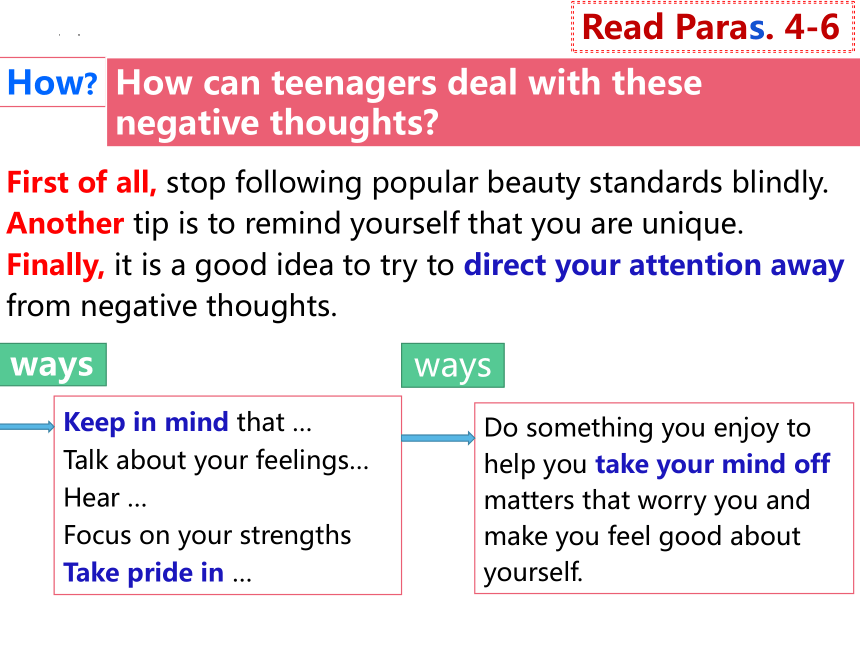 Read Paras. 4-6

How? How can teenagers deal with these negative thoughts?

First of all, stop following popular beauty standards blindly. Another tip is to remind yourself that you are unique. Finally, it is a good idea to try to direct your attention away from negative thoughts.

ways

Keep in mind that ...
Talk about your feelings...
Hear ...
Focus on your strengths
Take pride in ...

ways

Do something you enjoy to help you take your mind off matters that worry you and make you feel good about yourself.